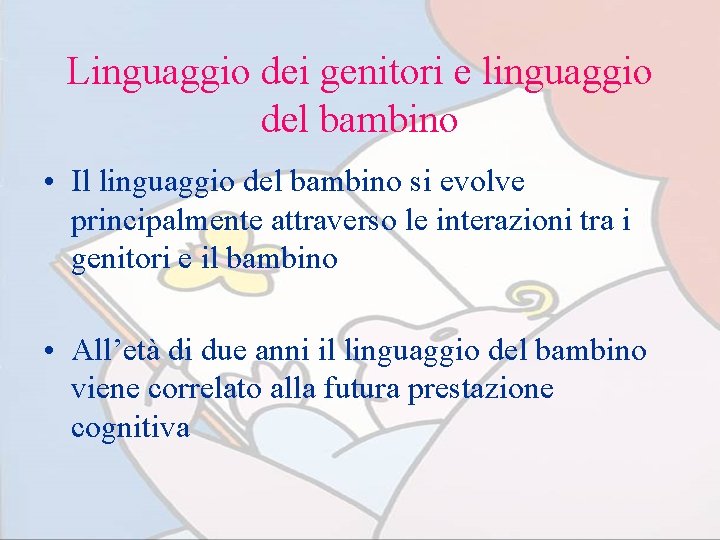 Linguaggio dei genitori e linguaggio del bambino

• Il linguaggio del bambino si evolve principalmente attraverso le interazioni tra i genitori e il bambino

• All’età di due anni il linguaggio del bambino viene correlato alla futura prestazione cognitiva